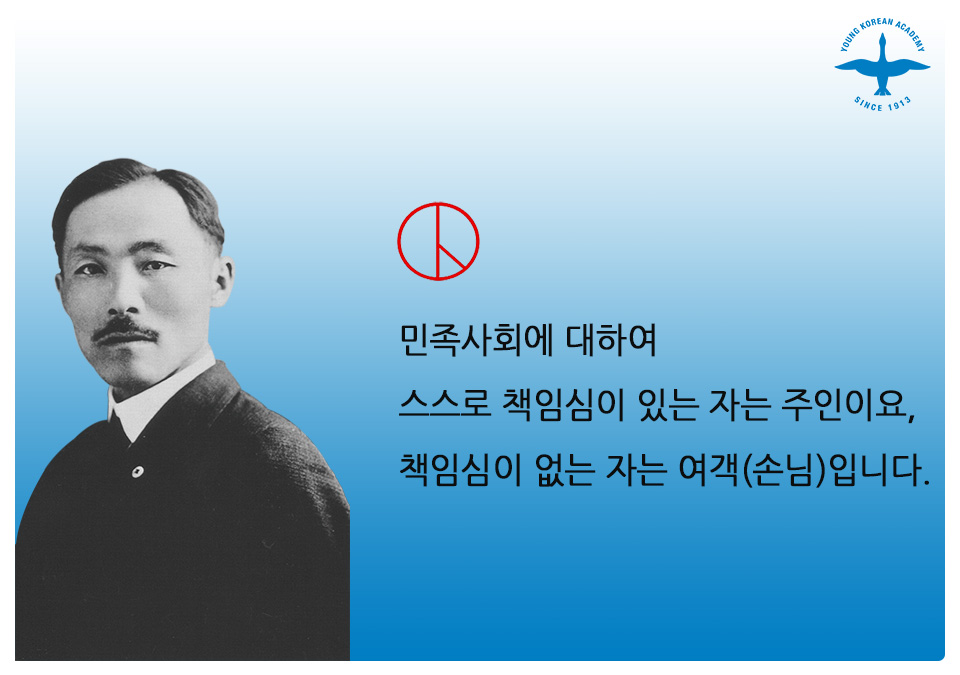 YOUNG KOREAN ACADEMY
SINCE 1913

민족사회에 대하여
스스로 책임심이 있는 자는 주인이요,
책임심이 없는 자는 여객(손님)입니다.